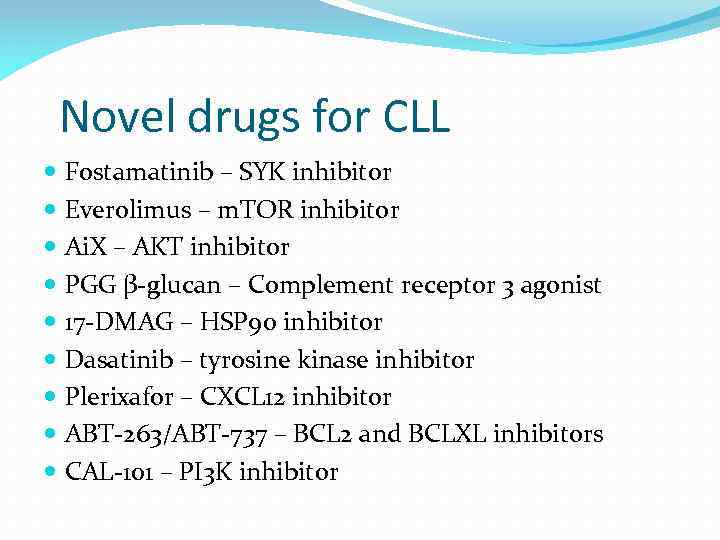 Novel drugs for CLL

- Fostamatinib – SYK inhibitor
- Everolimus – mTOR inhibitor
- AiX – AKT inhibitor
- PGG β-glucan – Complement receptor 3 agonist
- 17-DMAG – HSP90 inhibitor
- Dasatinib – tyrosine kinase inhibitor
- Plerixafor – CXCL12 inhibitor
- ABT-263/ABT-737 – BCL2 and BCLXL inhibitors
- CAL-101 – PI3K inhibitor